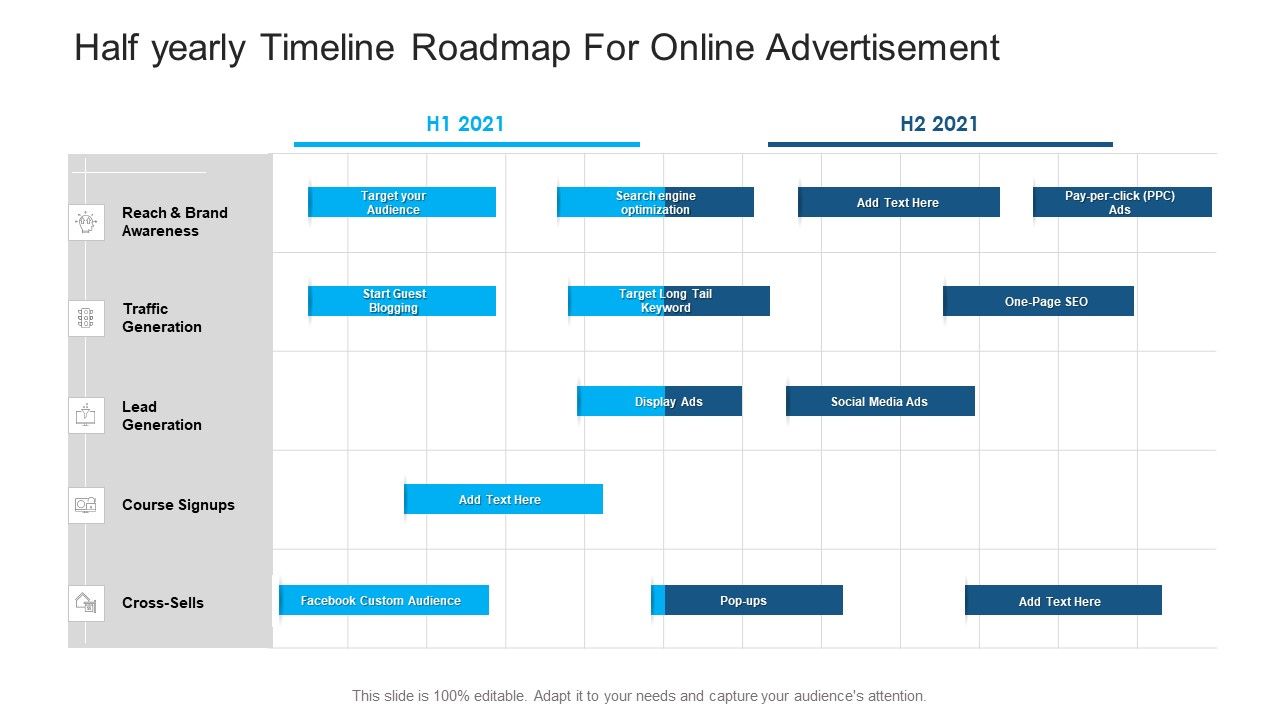 Half yearly Timeline Roadmap For Online Advertisement

H1 2021

H2 2021

Reach & Brand Awareness

Target your Audience

Search engine optimization

Add Text Here

Pay-per-click (PPC) Ads

Traffic Generation

Start Guest Blogging

Target Long Tail Keyword

One-Page SEO

Lead Generation

Display Ads

Social Media Ads

Course Signups

Add Text Here

Cross-Sells

Facebook Custom Audience

Pop-ups

Add Text Here

This slide is 100% editable. Adapt it to your needs and capture your audience's attention.